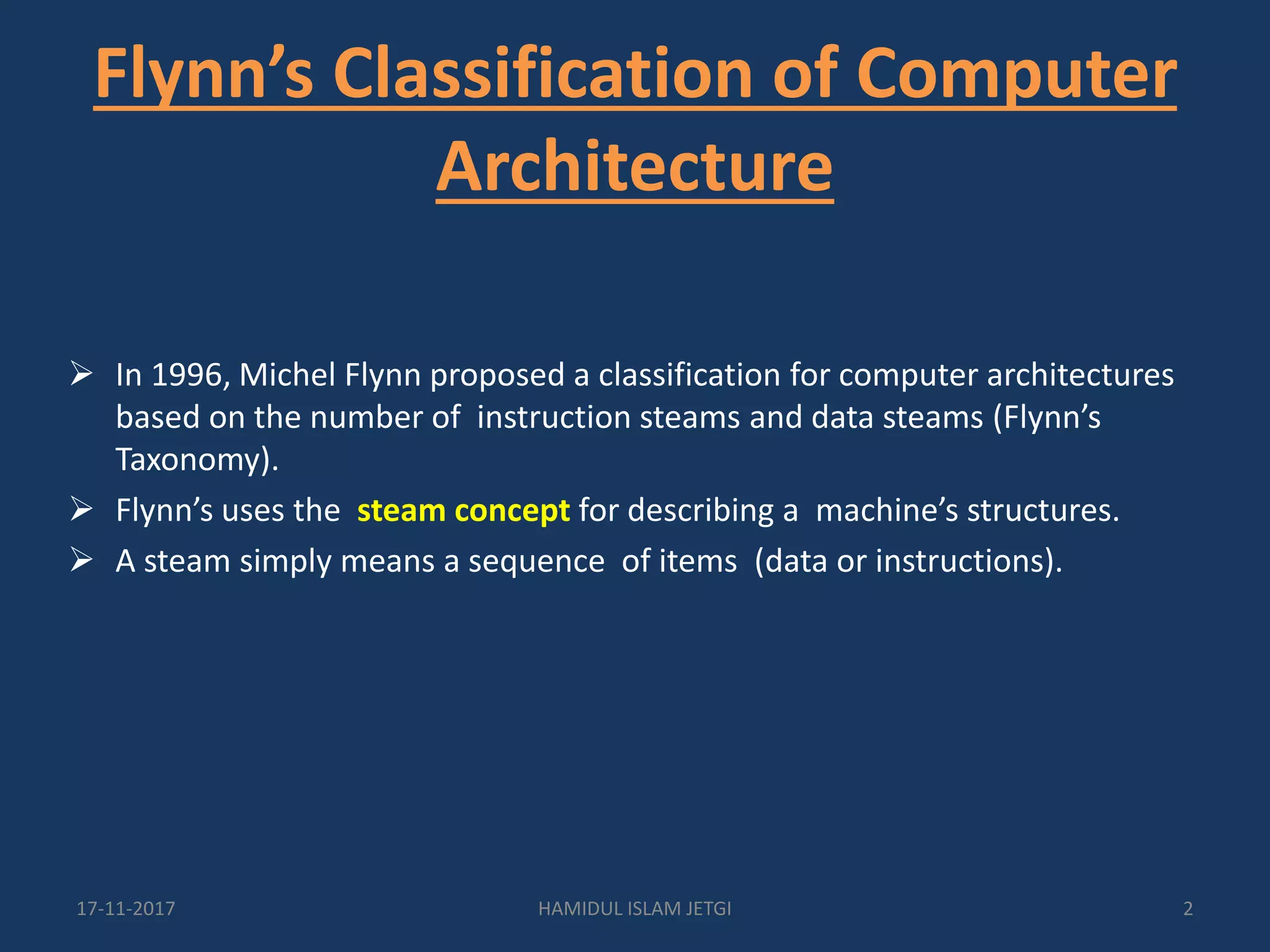 Flynn’s Classification of Computer Architecture

➢ In 1996, Michel Flynn proposed a classification for computer architectures based on the number of instruction steams and data steams (Flynn’s Taxonomy).

➢ Flynn’s uses the steam concept for describing a machine’s structures.

➢ A steam simply means a sequence of items (data or instructions).

17-11-2017

HAMIDUL ISLAM JETGI

2